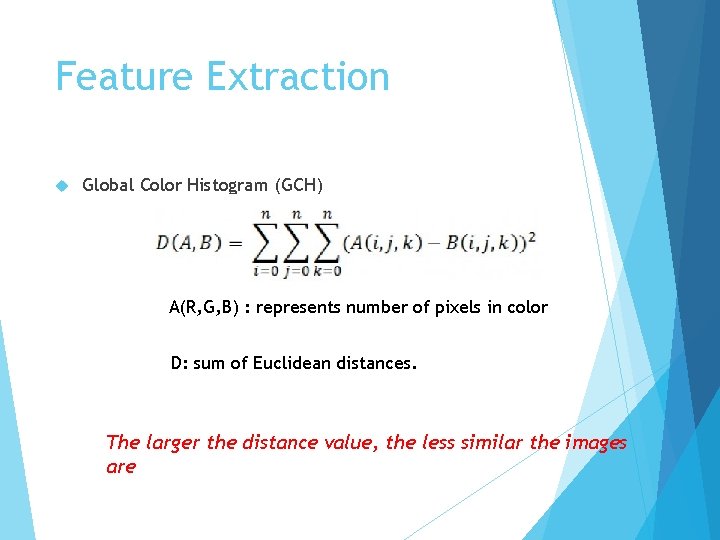 Feature Extraction

Global Color Histogram (GCH)

$D(A,B) = \sum_{i=0}^{n}\sum_{j=0}^{n}\sum_{k=0}^{n}(A(i,j,k) - B(i,j,k))^2$

A(R,G,B) : represents number of pixels in color

D: sum of Euclidean distances.

The larger the distance value, the less similar the images are